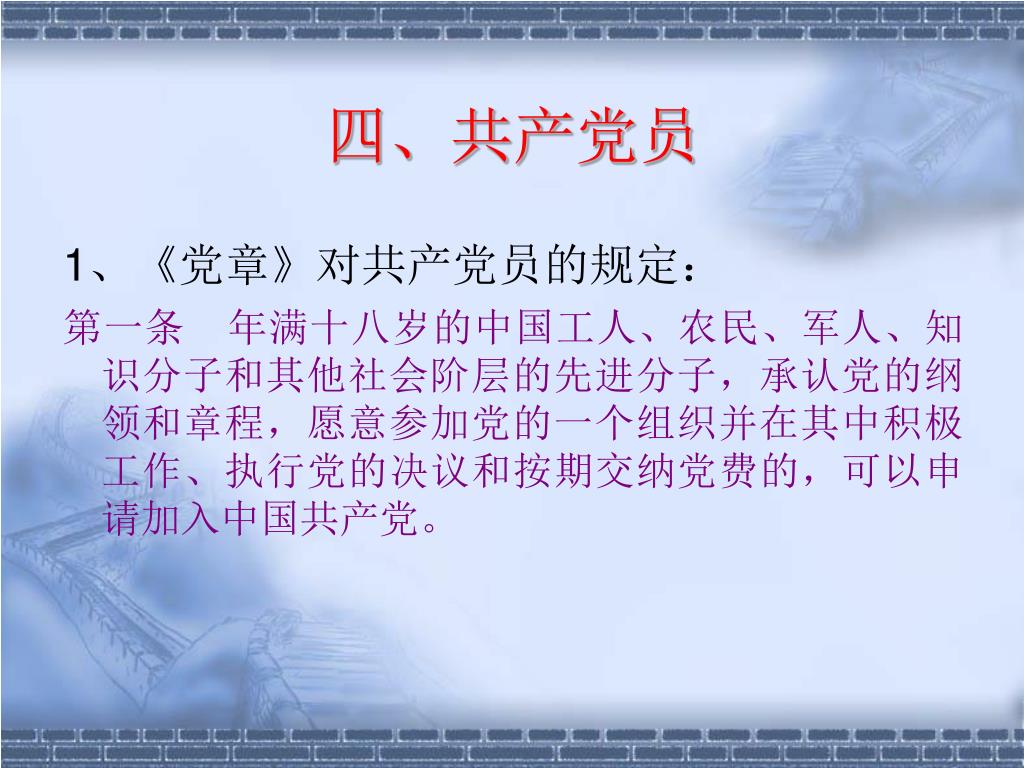 四、共产党员

1、《党章》对共产党员的规定：

第一条　年满十八岁的中国工人、农民、军人、知识分子和其他社会阶层的先进分子，承认党的纲领和章程，愿意参加党的一个组织并在其中积极工作、执行党的决议和按期交纳党费的，可以申请加入中国共产党。